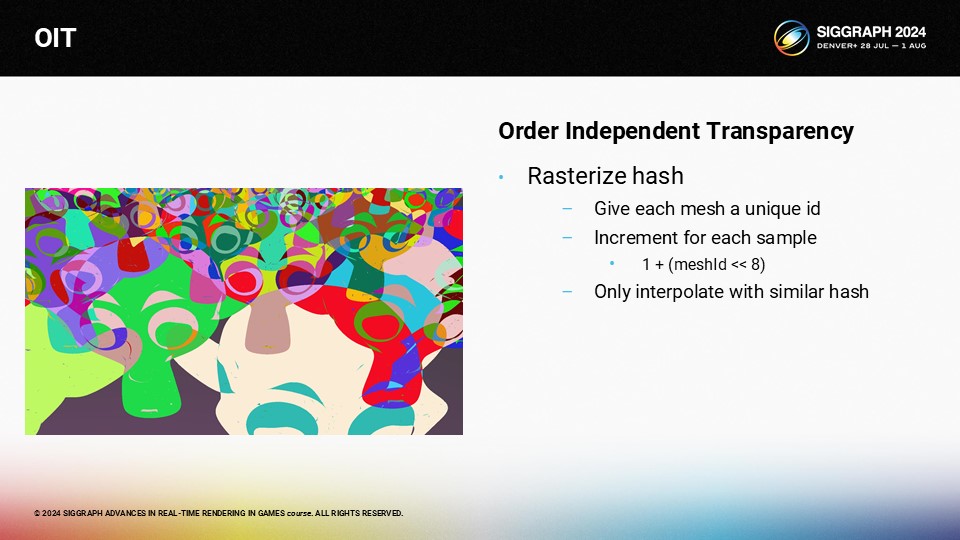 OIT

SIGGRAPH 2024
DENVER+ 28 JUL — 1 AUG

Order Independent Transparency

• Rasterize hash
– Give each mesh a unique id
– Increment for each sample
• 1 + (meshId << 8)
– Only interpolate with similar hash

© 2024 SIGGRAPH ADVANCES IN REAL-TIME RENDERING IN GAMES course. ALL RIGHTS RESERVED.